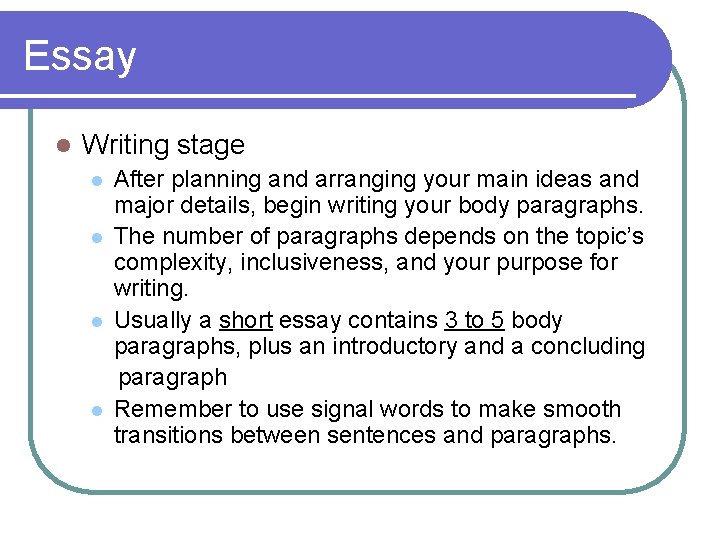 Essay

Writing stage

After planning and arranging your main ideas and major details, begin writing your body paragraphs.

The number of paragraphs depends on the topic's complexity, inclusiveness, and your purpose for writing.

Usually a short essay contains 3 to 5 body paragraphs, plus an introductory and a concluding paragraph

Remember to use signal words to make smooth transitions between sentences and paragraphs.